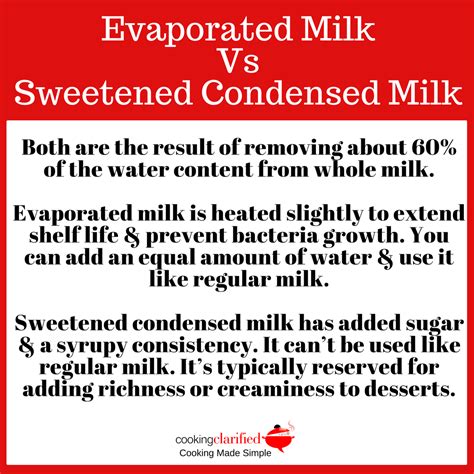 Evaporated Milk
Vs
Sweetened Condensed Milk

Both are the result of removing about 60% of the water content from whole milk.

Evaporated milk is heated slightly to extend shelf life & prevent bacteria growth. You can add an equal amount of water & use it like regular milk.

Sweetened condensed milk has added sugar & a syrupy consistency. It can't be used like regular milk. It's typically reserved for adding richness or creaminess to desserts.

cookingclarified
Cooking Made Simple